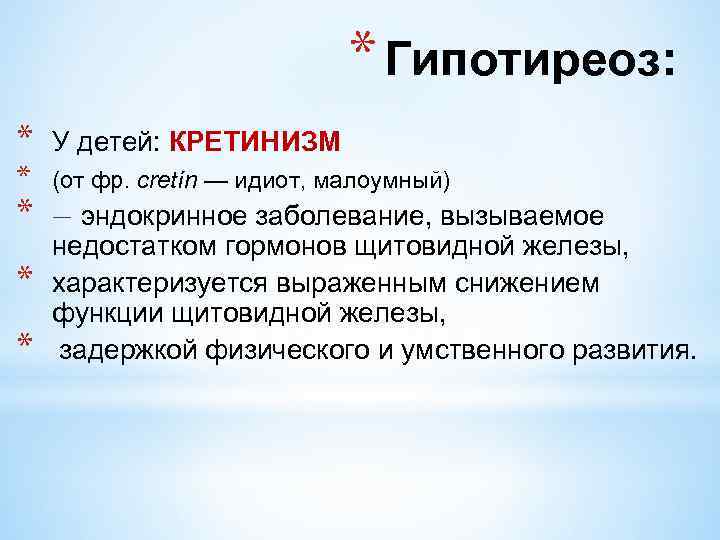 * Гипотиреоз:

* У детей: КРЕТИНИЗМ
* (от фр. cretin — идиот, малоумный)
* – эндокринное заболевание, вызываемое недостатком гормонов щитовидной железы,
* характеризуется выраженным снижением функции щитовидной железы,
* задержкой физического и умственного развития.